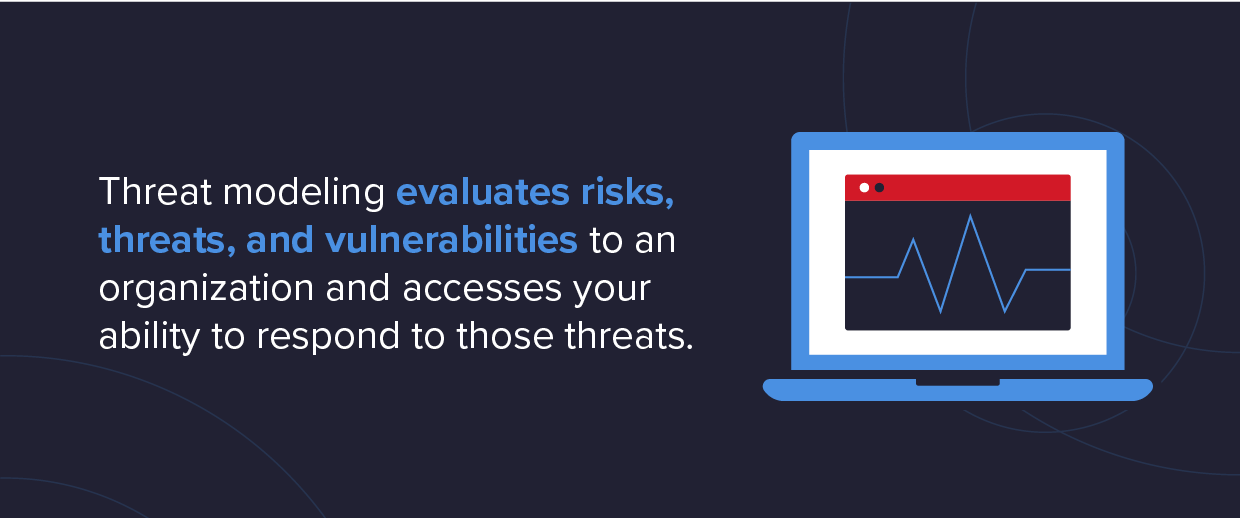 Threat modeling evaluates risks, threats, and vulnerabilities to an organization and accesses your ability to respond to those threats.